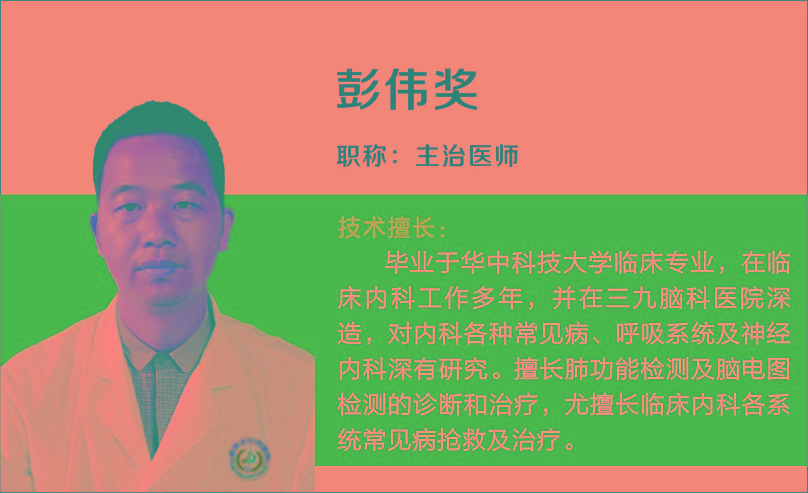 彭伟奖

职称：主治医师

技术擅长：

毕业于华中科技大学临床专业，在临床内科工作多年，并在三九脑科医院深造，对内科各种常见病、呼吸系统及神经内科深有研究。擅长肺功能检测及脑电图检测的诊断和治疗，尤擅长临床内科各系统常见病抢救及治疗。